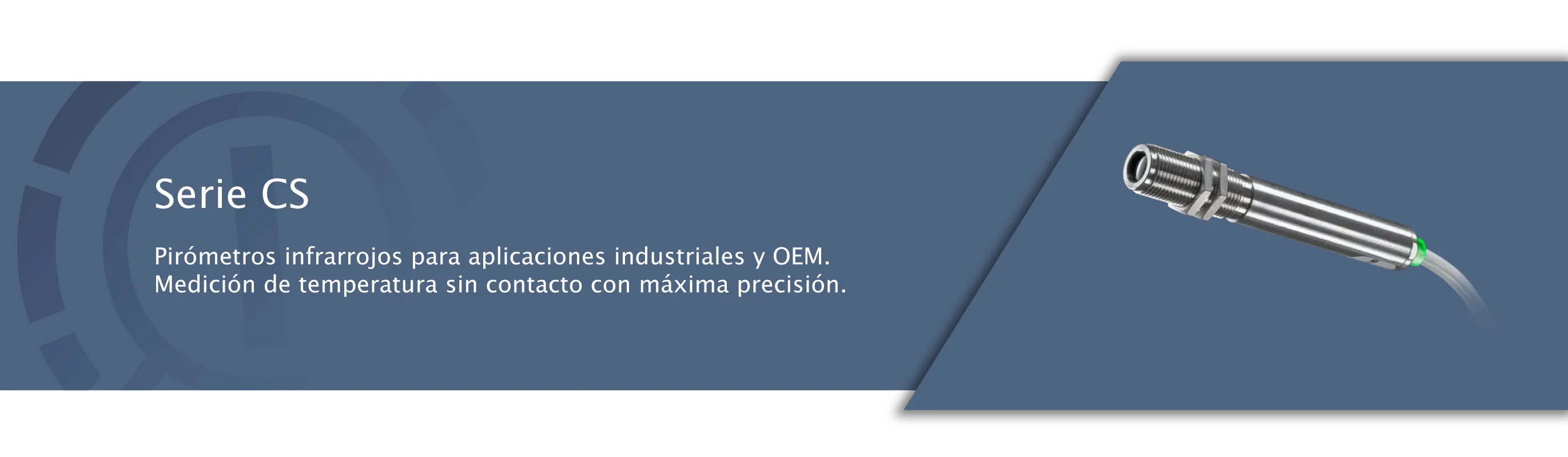 Serie CS

Pirómetros infrarrojos para aplicaciones industriales y OEM.
Medición de temperatura sin contacto con máxima precisión.